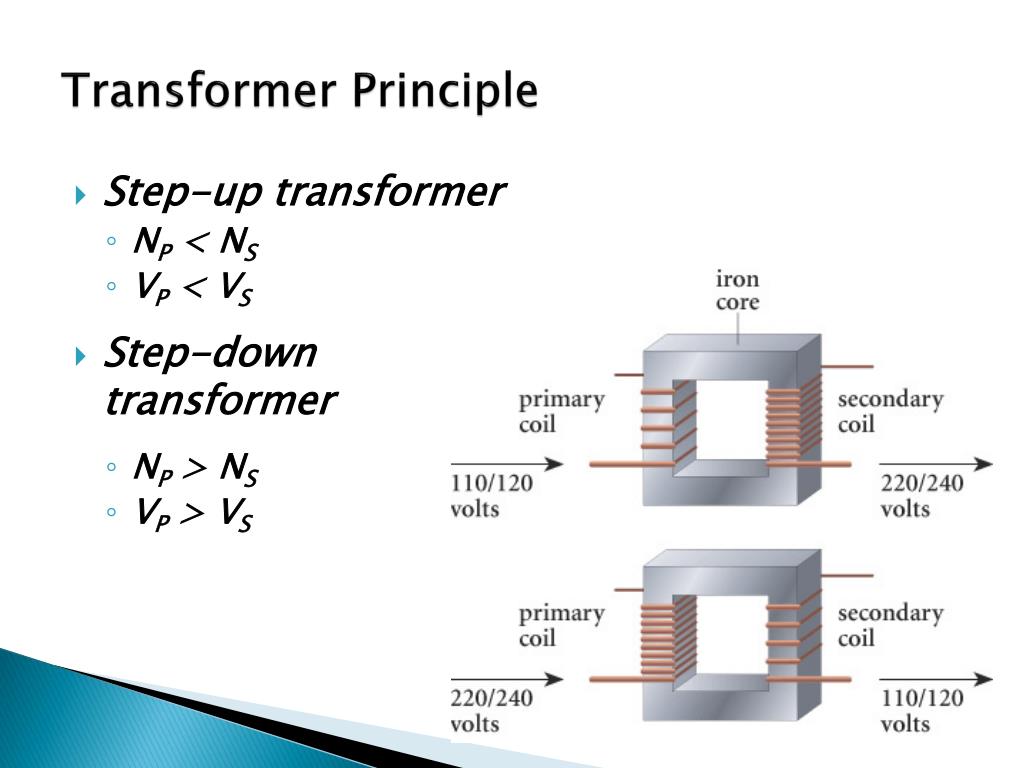 Transformer Principle

Step-up transformer

$N_P < N_S$

$V_P < V_S$

Step-down transformer

$N_P > N_S$

$V_P > V_S$

iron core

primary coil

secondary coil

110/120 volts

220/240 volts

primary coil

secondary coil

220/240 volts

110/120 volts